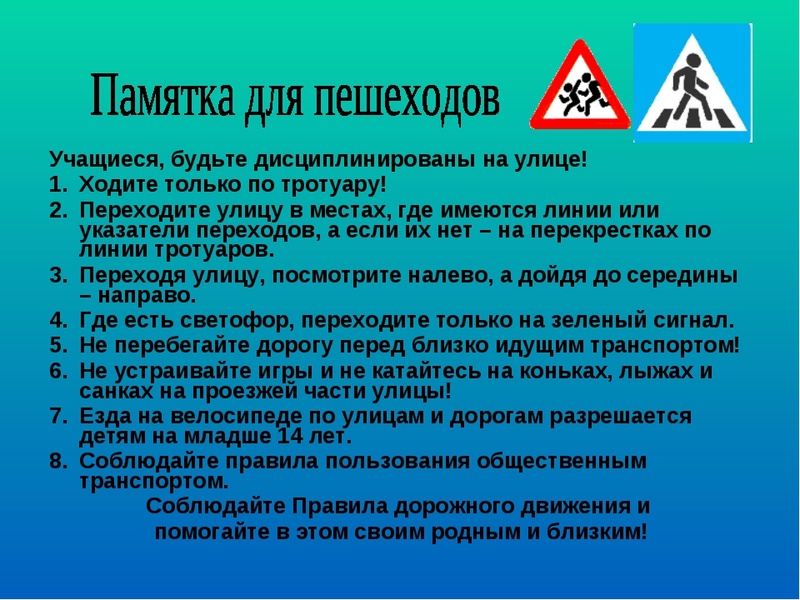 Памятка для пешеходов

Учащиеся, будьте дисциплинированы на улице!

1. Ходите только по тротуару!
2. Переходите улицу в местах, где имеются линии или указатели переходов, а если их нет – на перекрестках по линии тротуаров.
3. Переходя улицу, посмотрите налево, а дойдя до середины – направо.
4. Где есть светофор, переходите только на зеленый сигнал.
5. Не перебегайте дорогу перед близко идущим транспортом!
6. Не устраивайте игры и не катайтесь на коньках, лыжах и санках на проезжей части улицы!
7. Езда на велосипеде по улицам и дорогам разрешается детям на младше 14 лет.
8. Соблюдайте правила пользования общественным транспортом.

Соблюдайте Правила дорожного движения и помогайте в этом своим родным и близким!